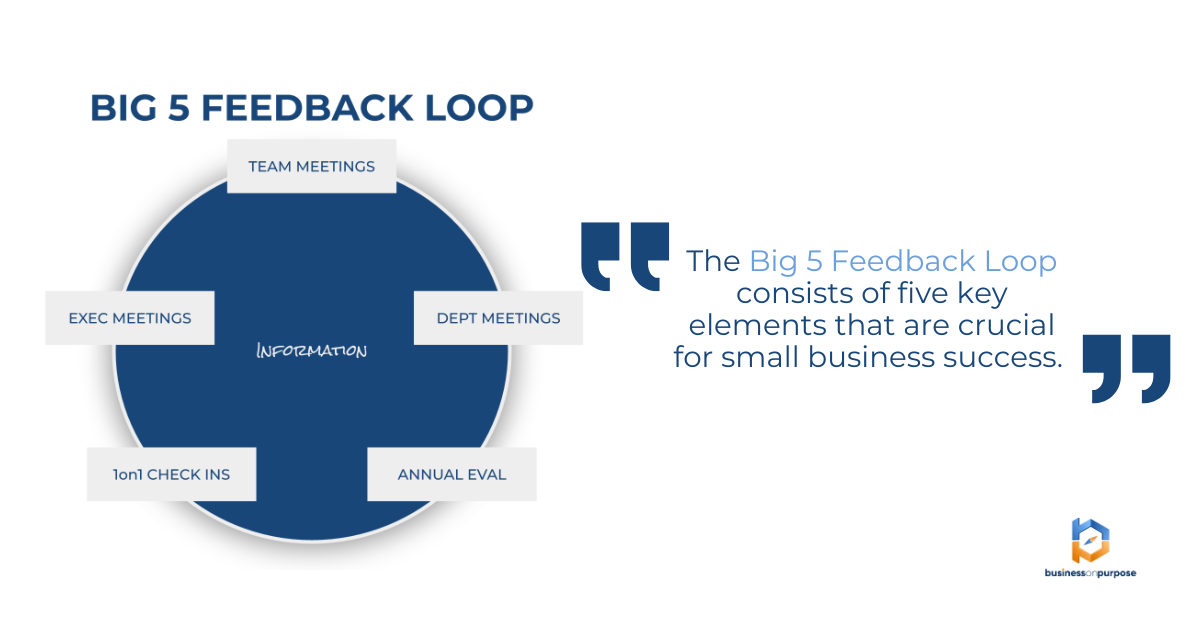 BIG 5 FEEDBACK LOOP

TEAM MEETINGS

EXEC MEETINGS

INFORMATION

DEPT MEETINGS

1on1 CHECK INS

ANNUAL EVAL

The Big 5 Feedback Loop consists of five key elements that are crucial for small business success.

businessonpurpose